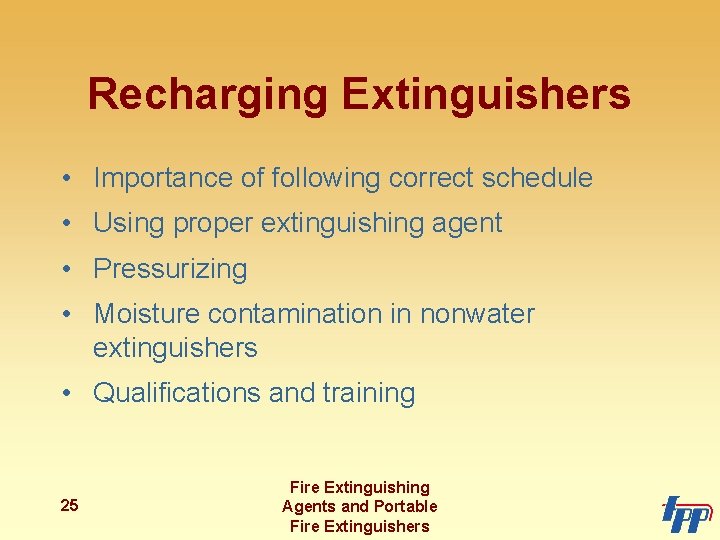 Recharging Extinguishers

• Importance of following correct schedule
• Using proper extinguishing agent
• Pressurizing
• Moisture contamination in nonwater extinguishers
• Qualifications and training

25

Fire Extinguishing Agents and Portable Fire Extinguishers

IFPP